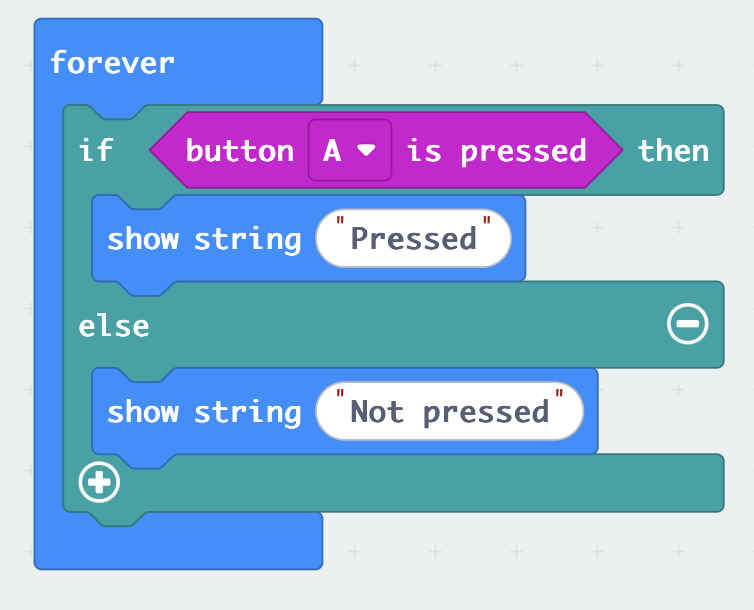 forever
if button A is pressed then
show string "Pressed"
else
show string "Not pressed"